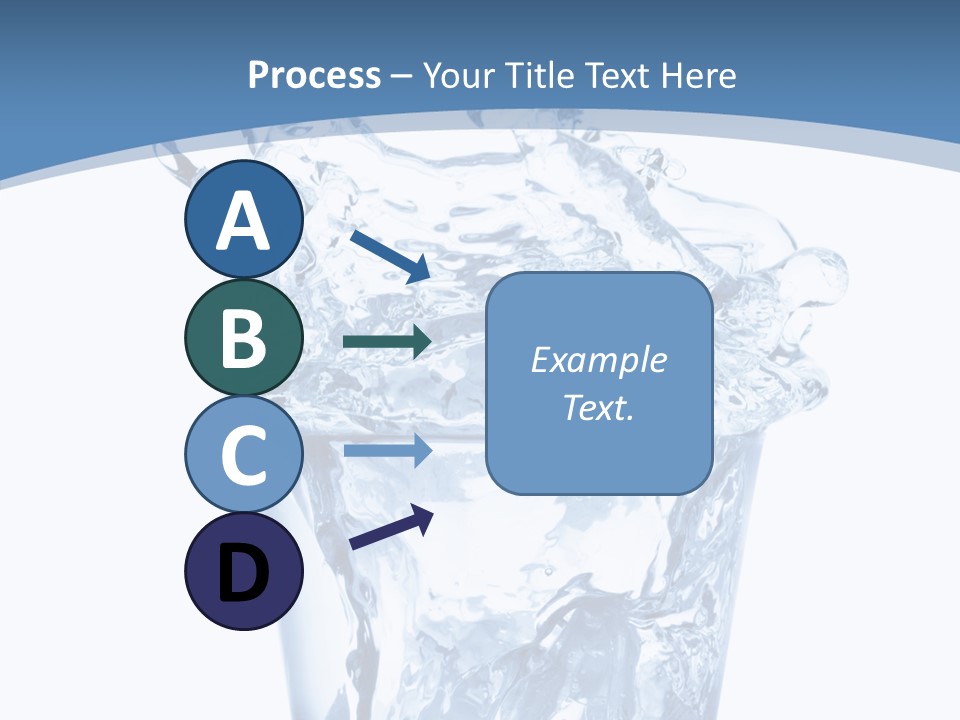 Process – Your Title Text Here

A

B

C

D

Example Text.